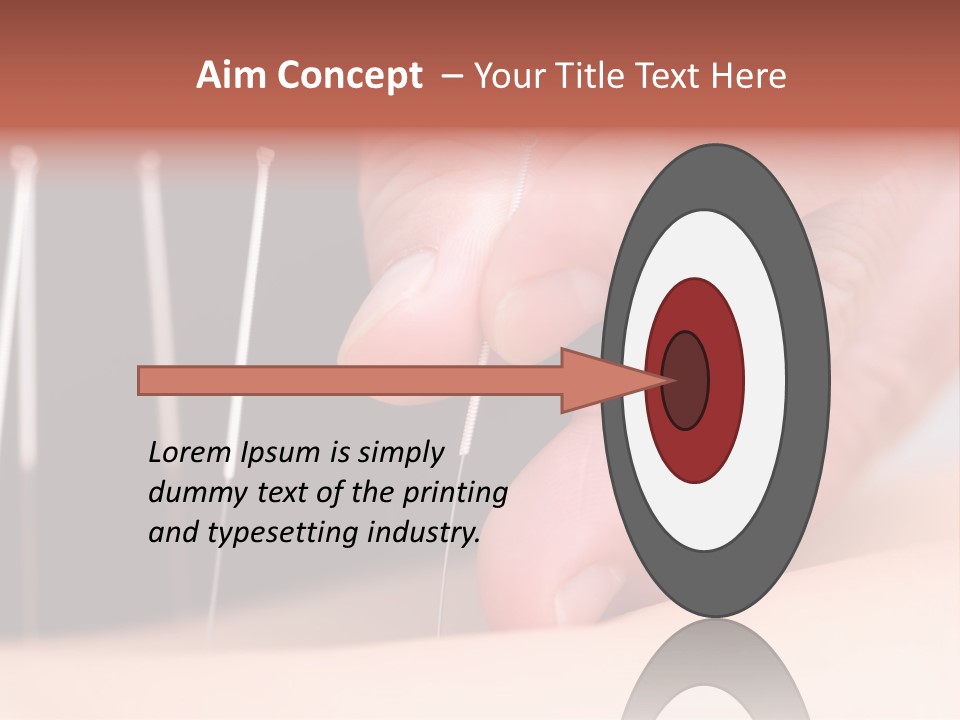 Aim Concept – Your Title Text Here

Lorem Ipsum is simply dummy text of the printing and typesetting industry.